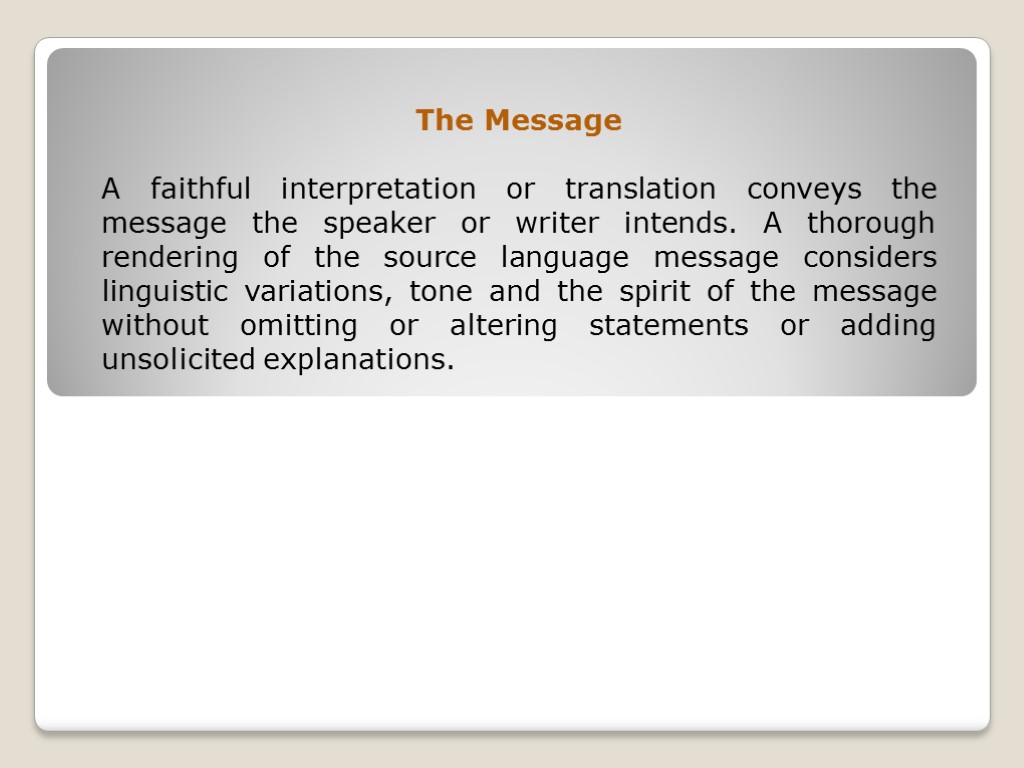 The Message

A faithful interpretation or translation conveys the message the speaker or writer intends. A thorough rendering of the source language message considers linguistic variations, tone and the spirit of the message without omitting or altering statements or adding unsolicited explanations.